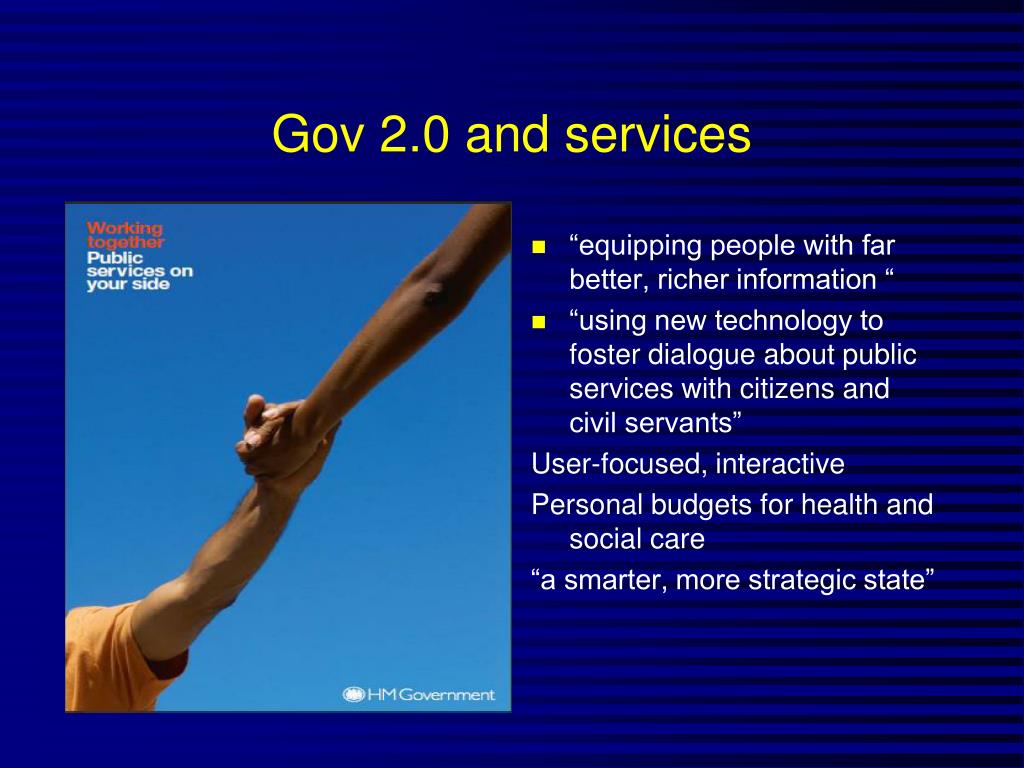 Gov 2.0 and services

Working together
Public services on your side

HM Government

- “equipping people with far better, richer information “
- “using new technology to foster dialogue about public services with citizens and civil servants”

User-focused, interactive

Personal budgets for health and social care

“a smarter, more strategic state”